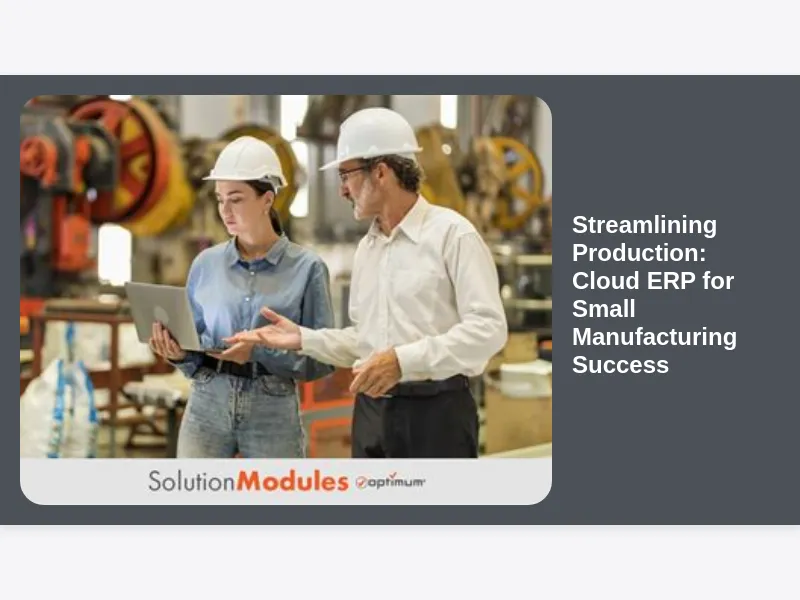 SolutionModules optimum

Streamlining Production: Cloud ERP for Small Manufacturing Success